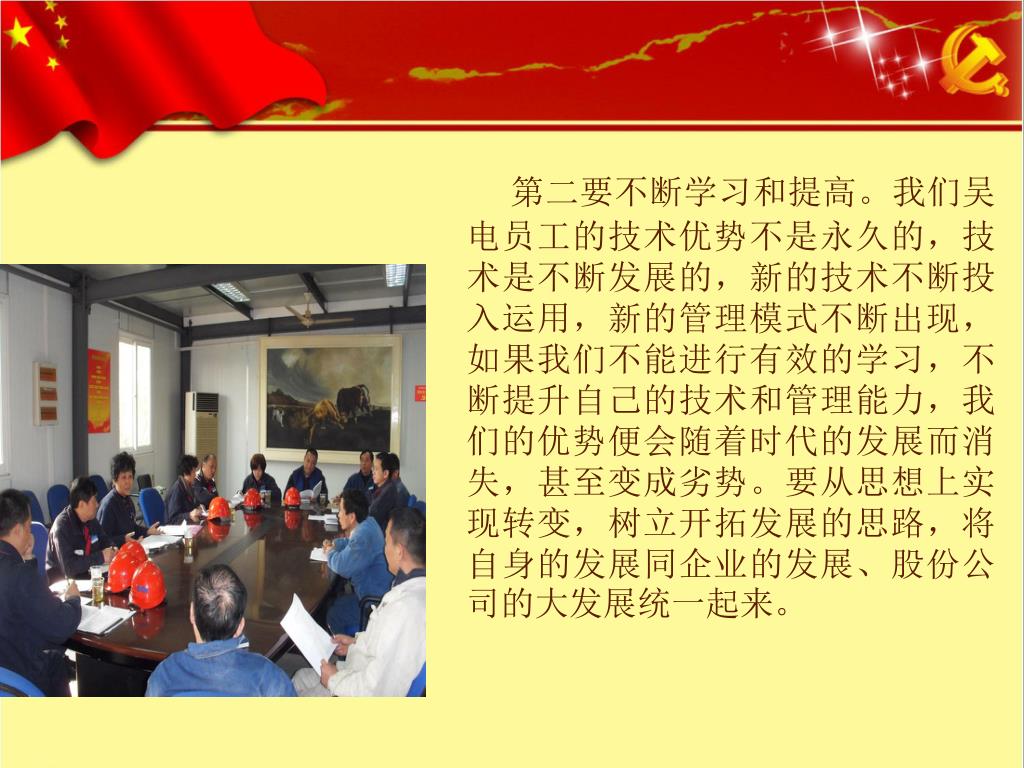 第二要不断学习和提高。我们吴电员工的技术优势不是永久的，技术是不断发展的，新的技术不断投入运用，新的管理模式不断出现，如果我们不能进行有效的学习，不断提升自己的技术和管理能力，我们的优势便会随着时代的发展而消失，甚至变成劣势。要从思想上实现转变，树立开拓发展的思路，将自身的发展同企业的发展、股份公司的大发展统一起来。